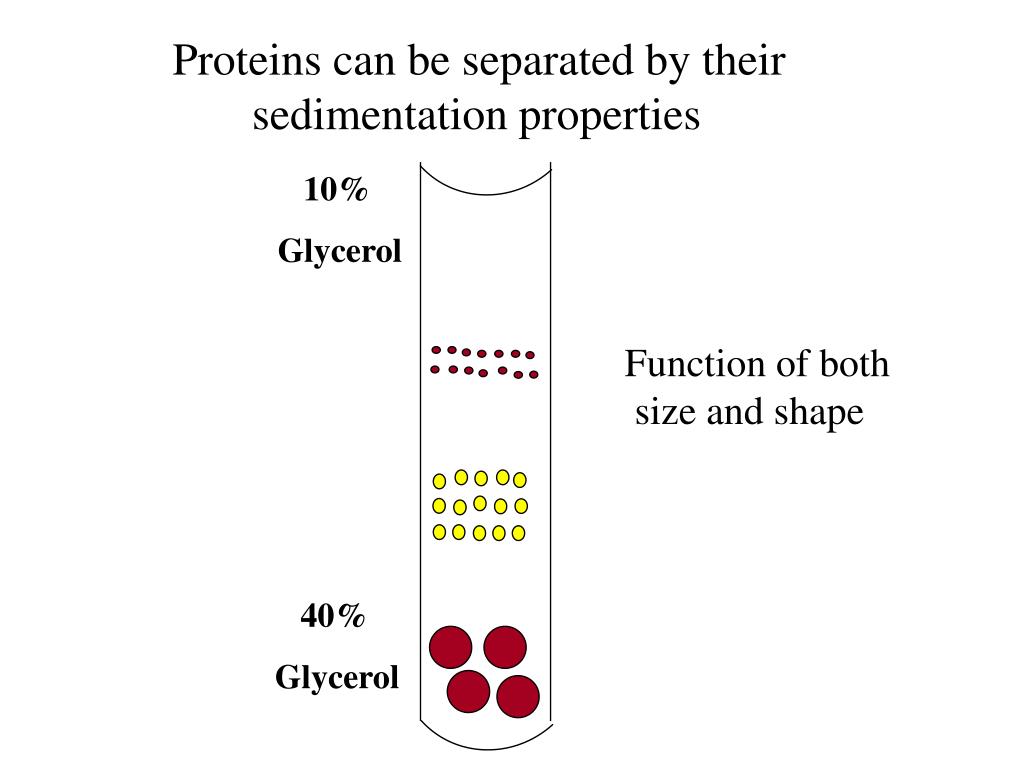 Proteins can be separated by their sedimentation properties

10%

Glycerol

Function of both size and shape

40%

Glycerol